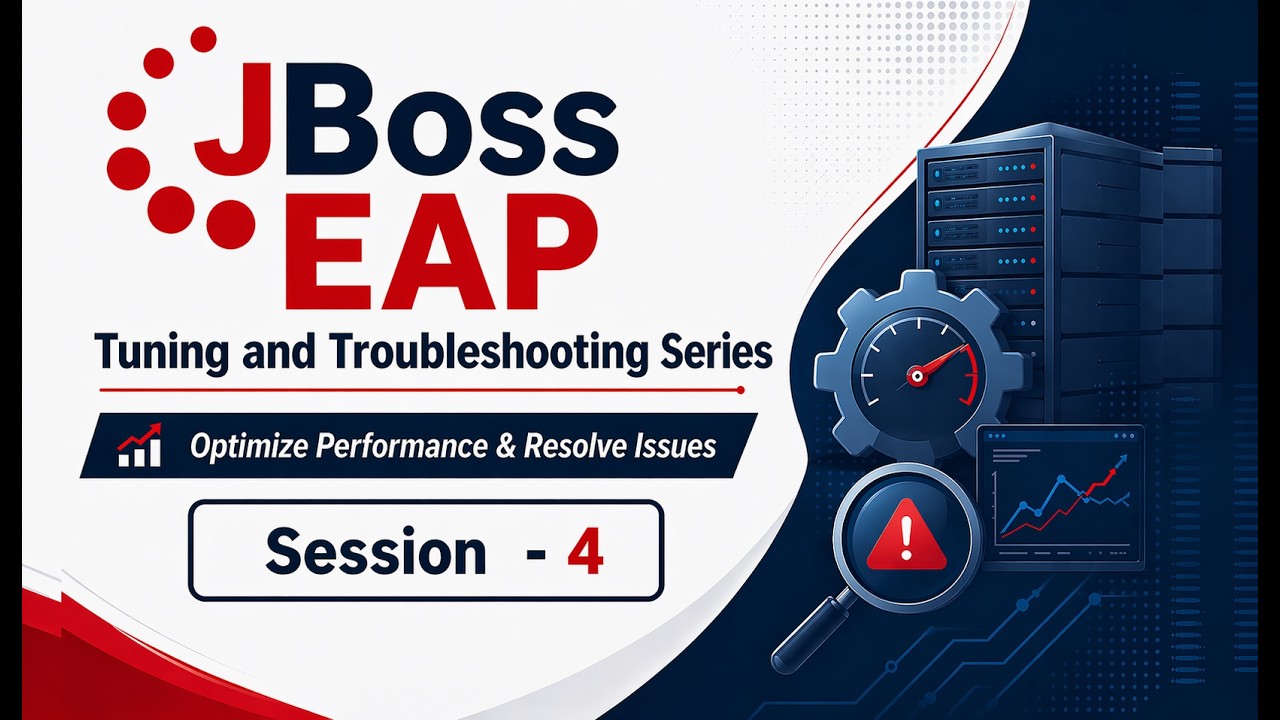 JBoss EAP

Tuning and Troubleshooting Series

Optimize Performance & Resolve Issues

Session - 4